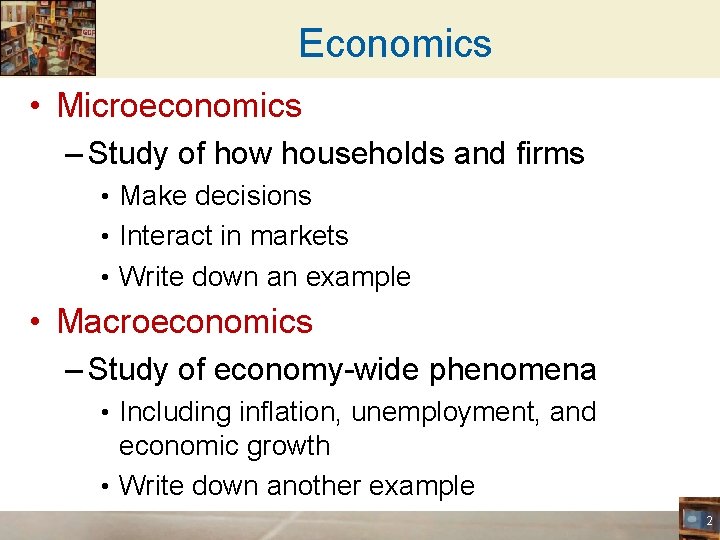 Economics

• Microeconomics
– Study of how households and firms
• Make decisions
• Interact in markets
• Write down an example

• Macroeconomics
– Study of economy-wide phenomena
• Including inflation, unemployment, and economic growth
• Write down another example

2